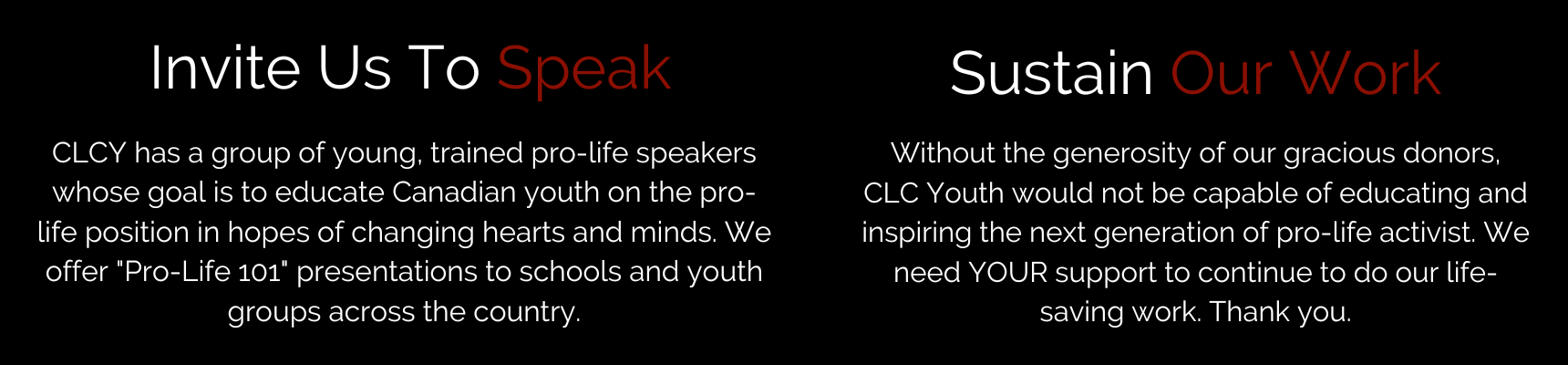 Invite Us To Speak

CLCY has a group of young, trained pro-life speakers whose goal is to educate Canadian youth on the pro-life position in hopes of changing hearts and minds. We offer "Pro-Life 101" presentations to schools and youth groups across the country.

Sustain Our Work

Without the generosity of our gracious donors, CLC Youth would not be capable of educating and inspiring the next generation of pro-life activist. We need YOUR support to continue to do our life-saving work. Thank you.